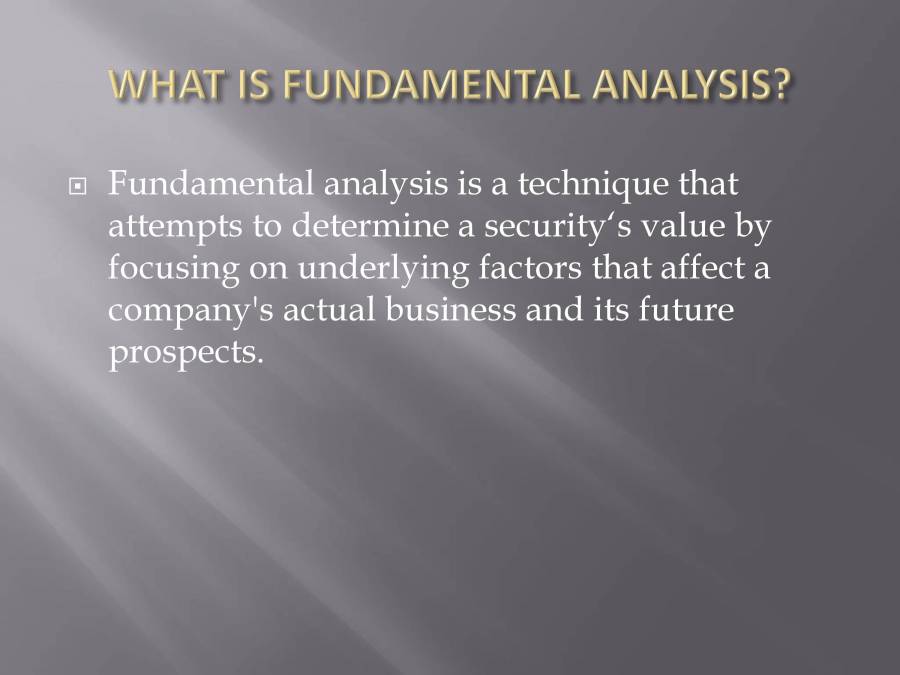 WHAT IS FUNDAMENTAL ANALYSIS?

Fundamental analysis is a technique that attempts to determine a security‘s value by focusing on underlying factors that affect a company's actual business and its future prospects.